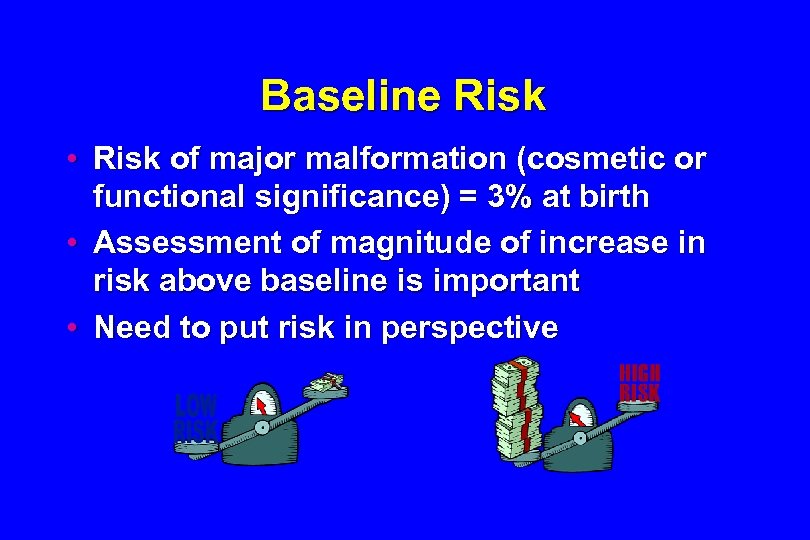 Baseline Risk

• Risk of major malformation (cosmetic or functional significance) = 3% at birth
• Assessment of magnitude of increase in risk above baseline is important
• Need to put risk in perspective

LOW RISK

HIGH RISK